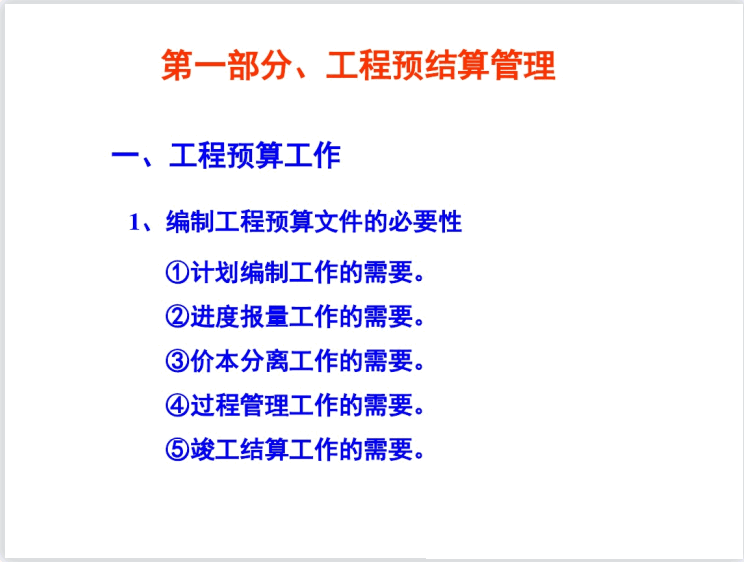 第一部分、工程预结算管理

一、工程预算工作

1、编制工程预算文件的必要性

①计划编制工作的需要。

②进度报量工作的需要。

③价本分离工作的需要。

④过程管理工作的需要。

⑤竣工结算工作的需要。